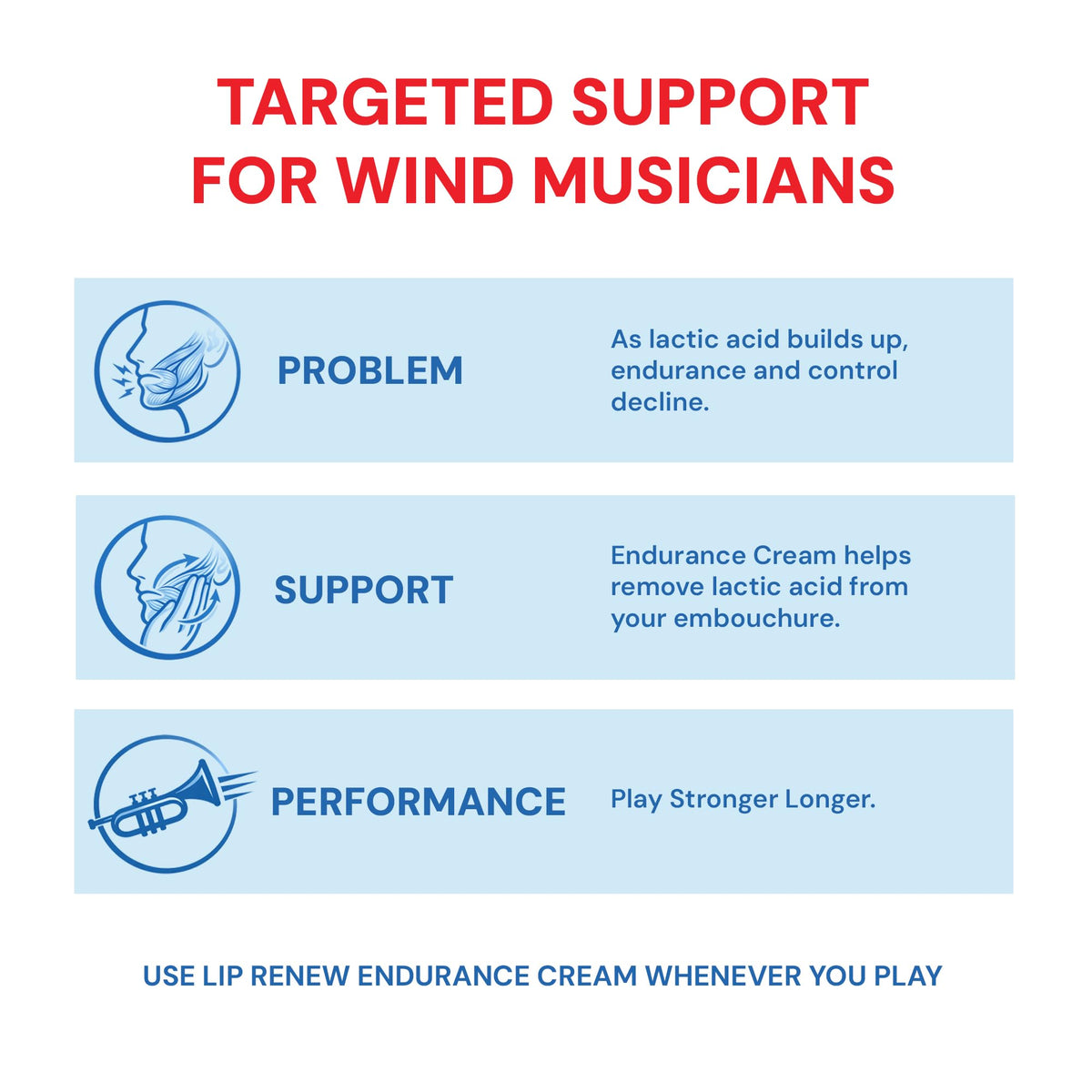 TARGETED SUPPORT FOR WIND MUSICIANS

PROBLEM

As lactic acid builds up, endurance and control decline.

SUPPORT

Endurance Cream helps remove lactic acid from your embouchure.

PERFORMANCE

Play Stronger Longer.

USE LIP RENEW ENDURANCE CREAM WHENEVER YOU PLAY